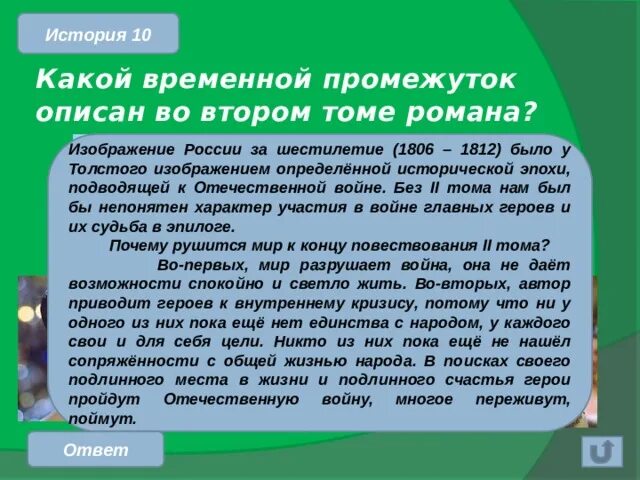 История 10

Какой временной промежуток описан во втором томе романа?

Изображение России за шестилетие (1806 – 1812) было у Толстого изображением определённой исторической эпохи, подводящей к Отечественной войне. Без II тома нам был бы непонятен характер участия в войне главных героев и их судьба в эпилоге.

Почему рушится мир к концу повествования II тома?

Во-первых, мир разрушает война, она не даёт возможности спокойно и светло жить. Во-вторых, автор приводит героев к внутреннему кризису, потому что ни у одного из них пока ещё нет единства с народом, у каждого свои и для себя цели. Никто из них пока ещё не нашёл сопряжённости с общей жизнью народа. В поисках своего подлинного места в жизни и подлинного счастья герои пройдут Отечественную войну, многое переживут, поймут.

Ответ